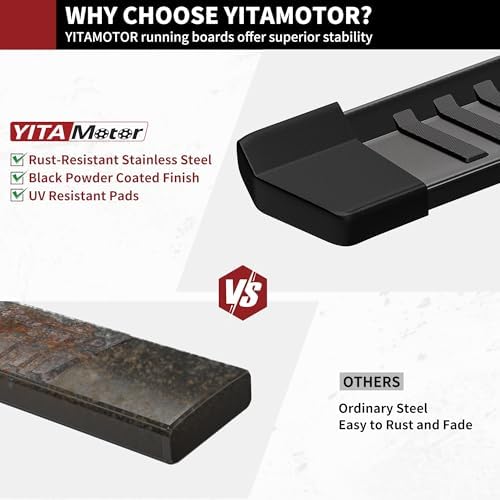 WHY CHOOSE YITAMOTOR?
YITAMOTOR running boards offer superior stability

YITA Motor

Rust-Resistant Stainless Steel
Black Powder Coated Finish
UV Resistant Pads

VS

OTHERS

Ordinary Steel
Easy to Rust and Fade